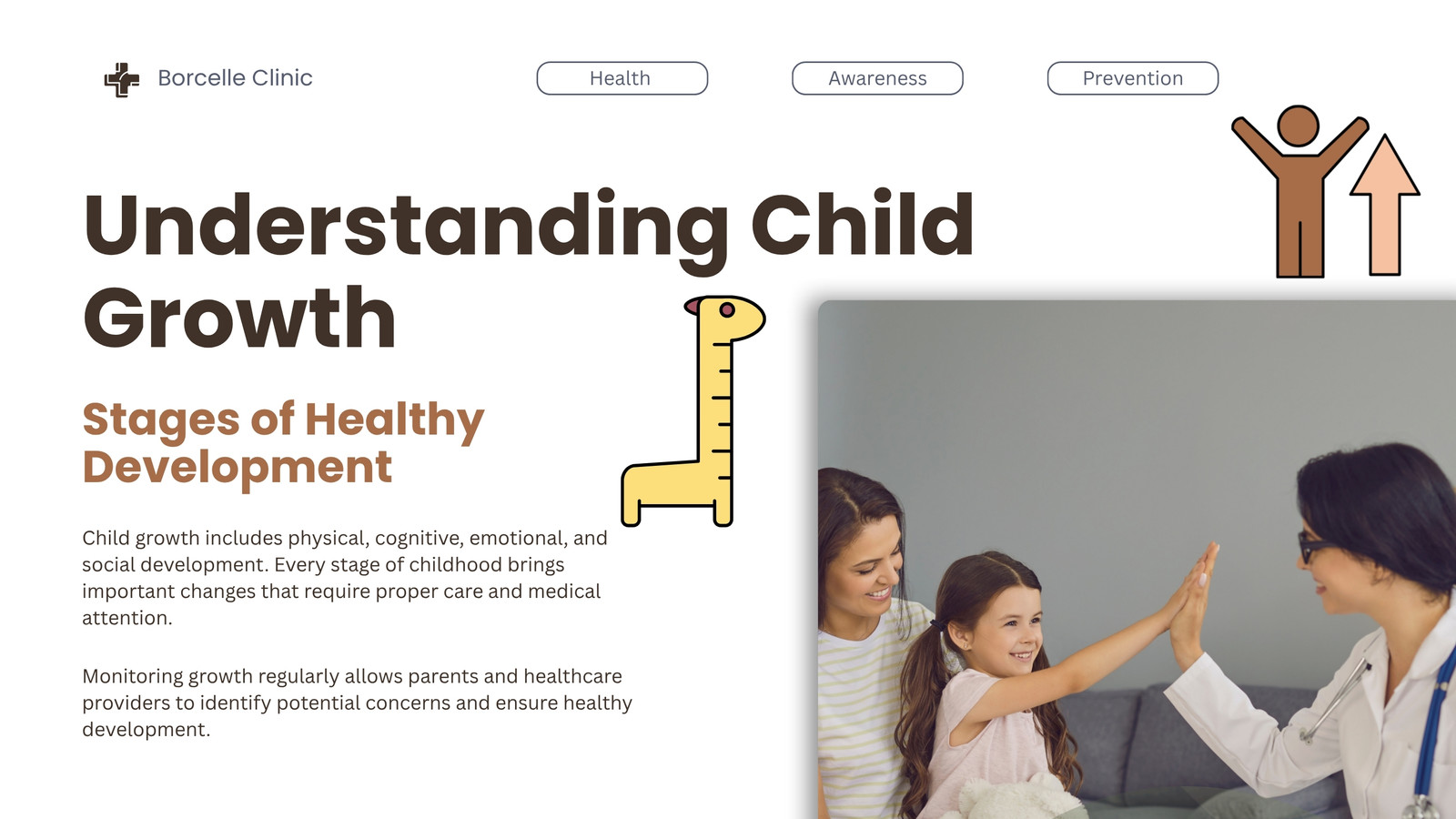 Borcelle Clinic

Health

Awareness

Prevention

Understanding Child Growth

Stages of Healthy Development

Child growth includes physical, cognitive, emotional, and social development. Every stage of childhood brings important changes that require proper care and medical attention.

Monitoring growth regularly allows parents and healthcare providers to identify potential concerns and ensure healthy development.